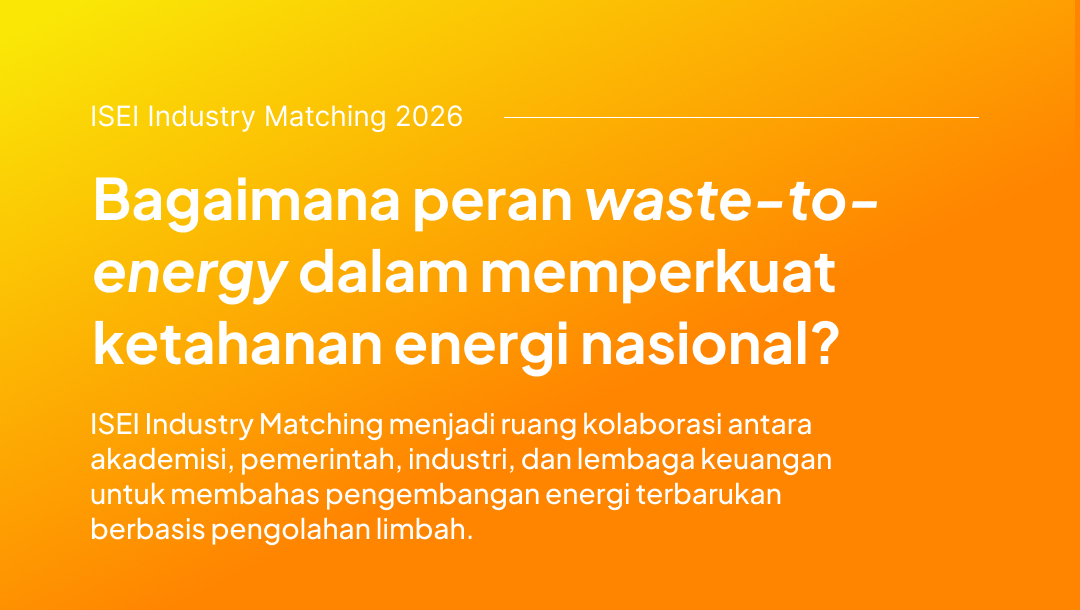 ISEI Industry Matching 2026

Bagaimana peran waste-to-energy dalam memperkuat ketahanan energi nasional?

ISEI Industry Matching menjadi ruang kolaborasi antara akademisi, pemerintah, industri, dan lembaga keuangan untuk membahas pengembangan energi terbarukan berbasis pengolahan limbah.